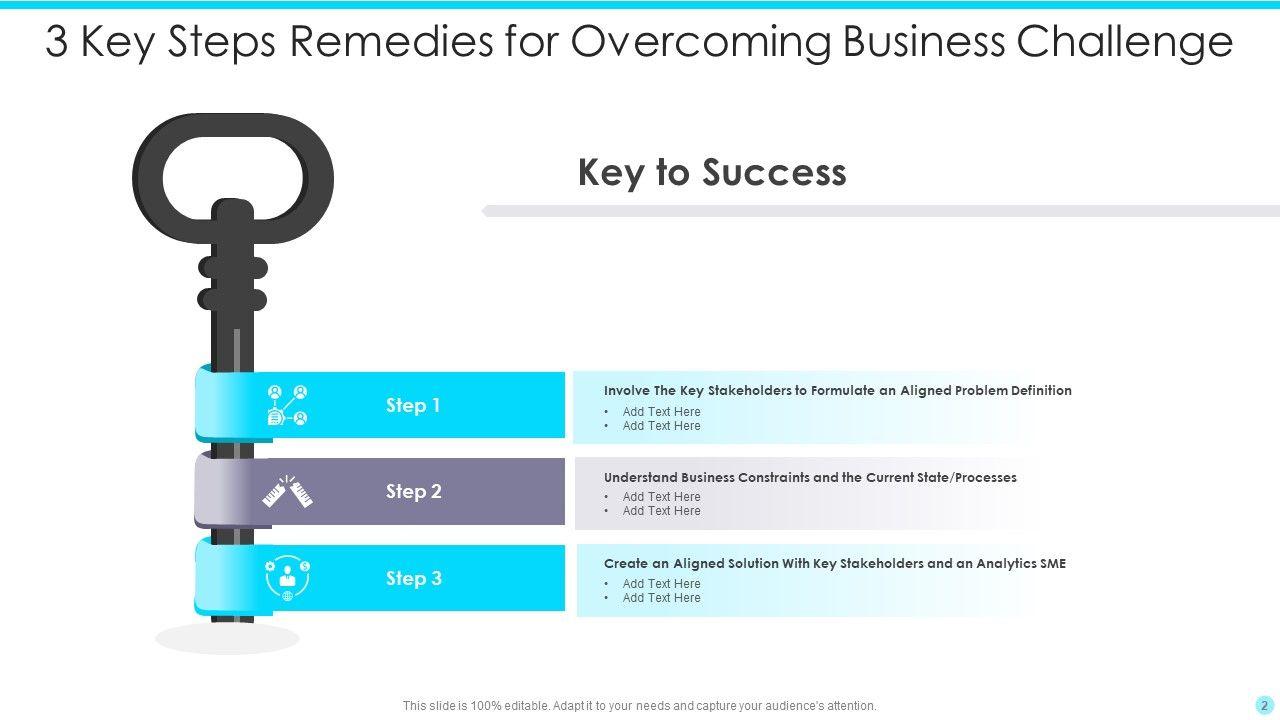 3 Key Steps Remedies for Overcoming Business Challenge

Key to Success

Step 1

Involve The Key Stakeholders to Formulate an Aligned Problem Definition
• Add Text Here
• Add Text Here

Step 2

Understand Business Constraints and the Current State/Processes
• Add Text Here
• Add Text Here

Step 3

Create an Aligned Solution With Key Stakeholders and an Analytics SME
• Add Text Here
• Add Text Here

This slide is 100% editable. Adapt it to your needs and capture your audience's attention.

2